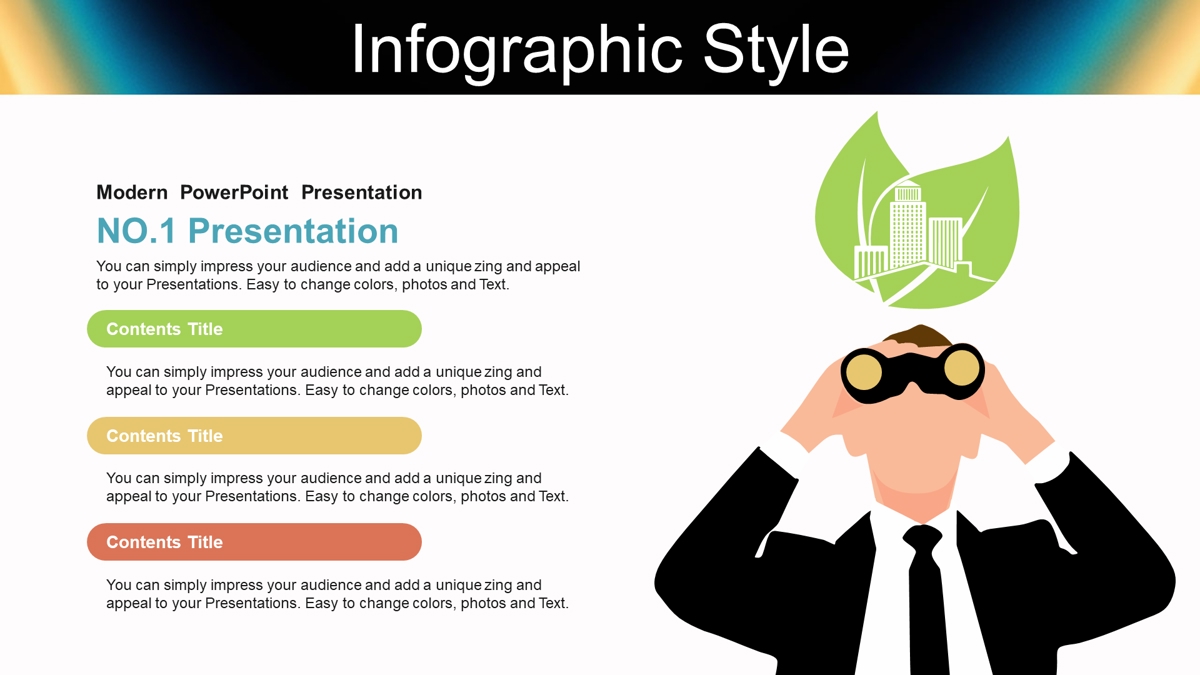 Infographic Style

Modern PowerPoint Presentation

NO.1 Presentation

You can simply impress your audience and add a unique zing and appeal to your Presentations. Easy to change colors, photos and Text.

Contents Title

You can simply impress your audience and add a unique zing and appeal to your Presentations. Easy to change colors, photos and Text.

Contents Title

You can simply impress your audience and add a unique zing and appeal to your Presentations. Easy to change colors, photos and Text.

Contents Title

You can simply impress your audience and add a unique zing and appeal to your Presentations. Easy to change colors, photos and Text.